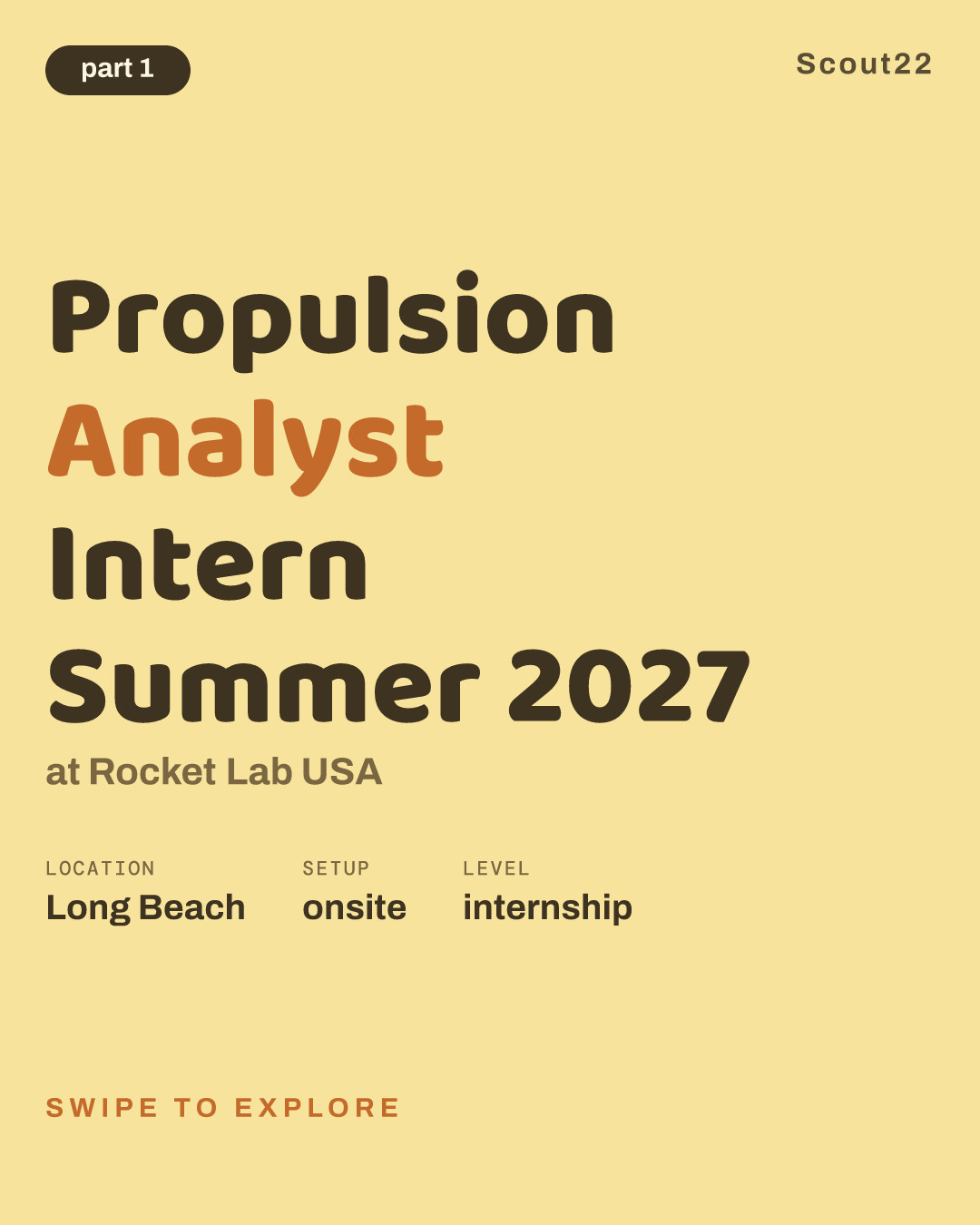 part 1

Scout22

Propulsion
Analyst
Intern
Summer 2027

at Rocket Lab USA

LOCATION
Long Beach

SETUP
onsite

LEVEL
internship

SWIPE TO EXPLORE